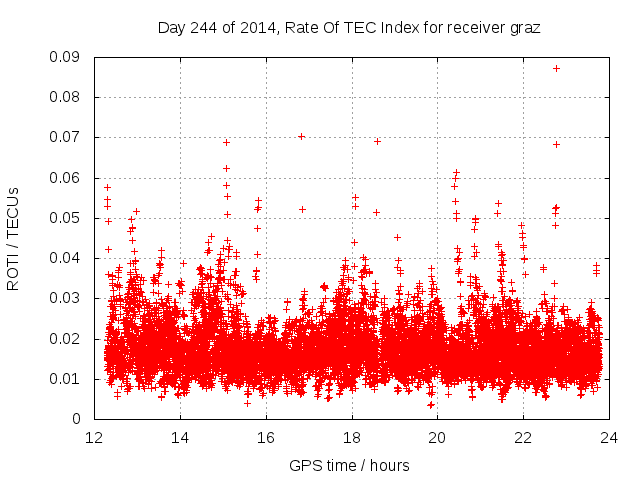 Day 244 of 2014, Rate Of TEC Index for receiver graz

ROTI / TECUs

0.09
0.08
0.07
0.06
0.05
0.04
0.03
0.02
0.01
0

12
14
16
18
20
22
24

GPS time / hours